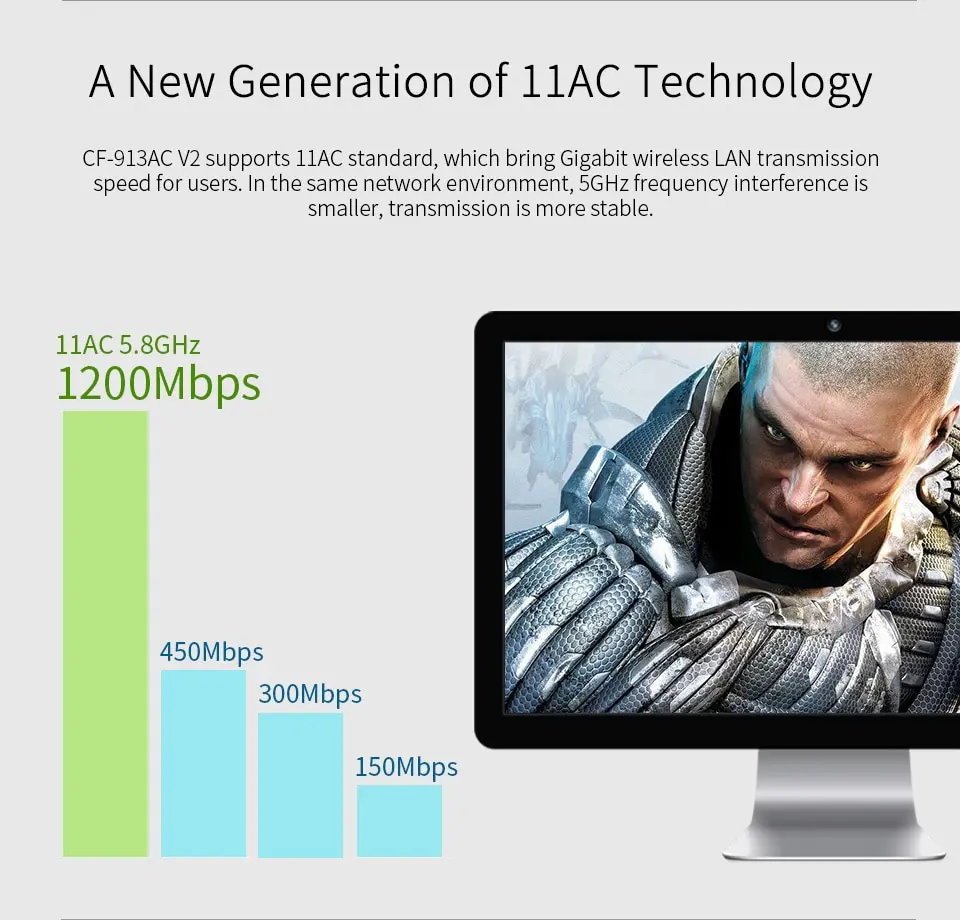 A New Generation of 11AC Technology

CF-913AC V2 supports 11AC standard, which bring Gigabit wireless LAN transmission speed for users. In the same network environment, 5GHz frequency interference is smaller, transmission is more stable.

11AC 5.8GHz
1200Mbps

450Mbps

300Mbps

150Mbps